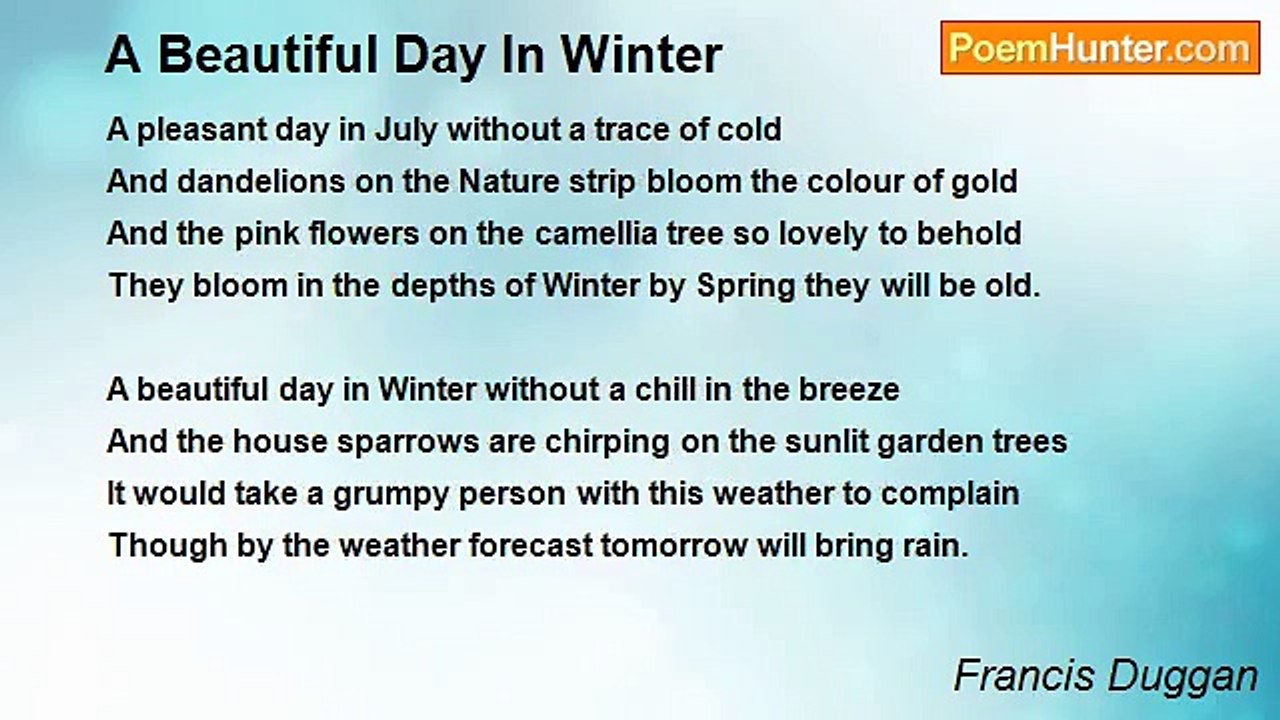 A Beautiful Day In Winter

PoemHunter.com

A pleasant day in July without a trace of cold
And dandelions on the Nature strip bloom the colour of gold
And the pink flowers on the camellia tree so lovely to behold
They bloom in the depths of Winter by Spring they will be old.

A beautiful day in Winter without a chill in the breeze
And the house sparrows are chirping on the sunlit garden trees
It would take a grumpy person with this weather to complain
Though by the weather forecast tomorrow will bring rain.

Francis Duggan